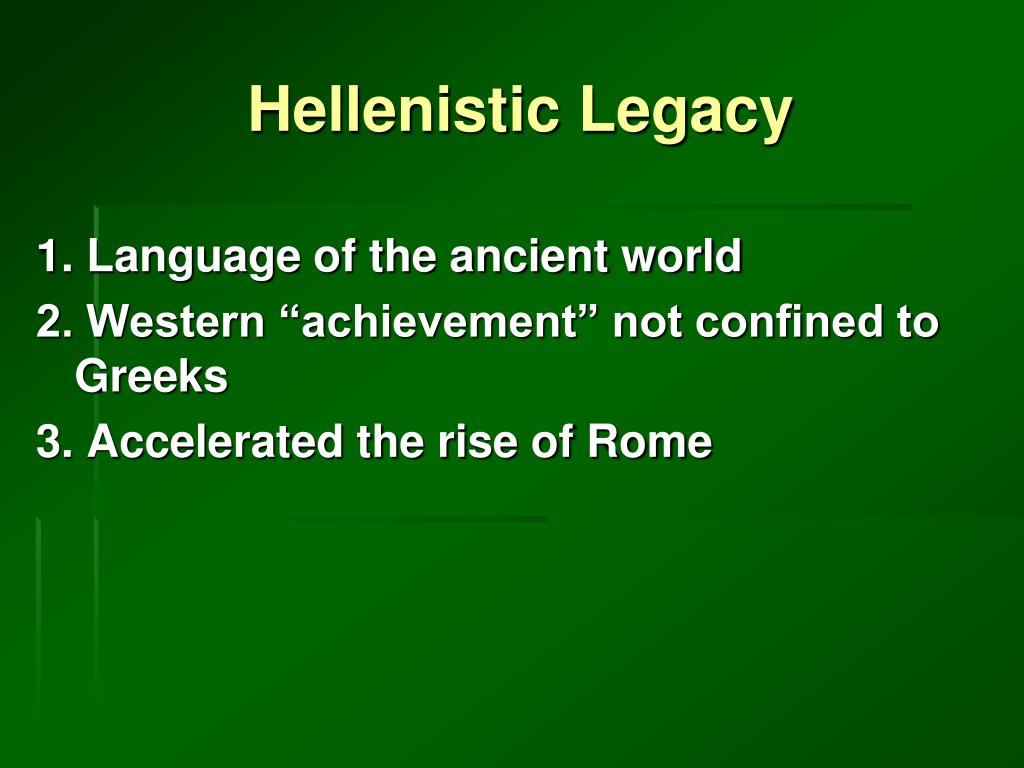 Hellenistic Legacy

1. Language of the ancient world
2. Western “achievement” not confined to Greeks
3. Accelerated the rise of Rome